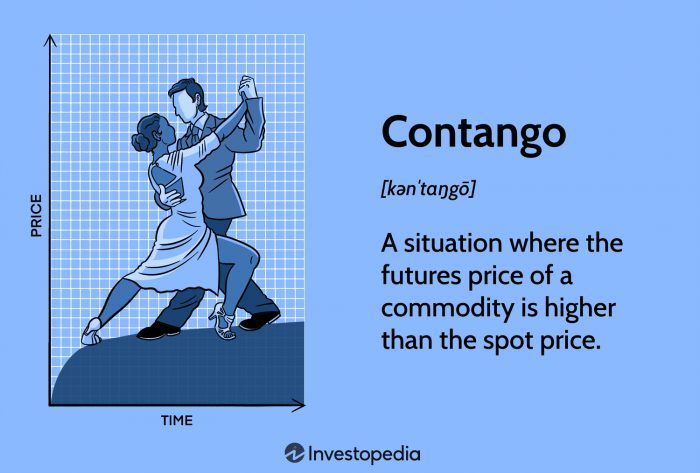 PRICE

TIME

Contango

[kənˈtaŋgō]

A situation where the futures price of a commodity is higher than the spot price.

Investopedia